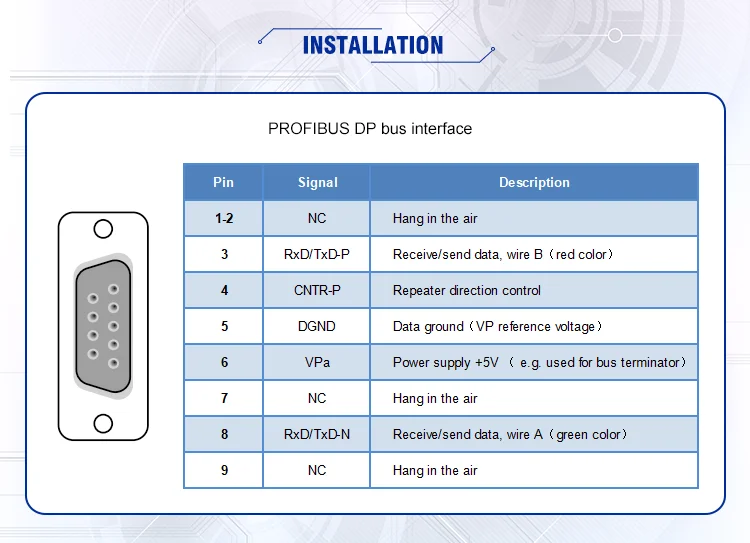 INSTALLATION

PROFIBUS DP bus interface

| Pin | Signal | Description |
|---|---|---|
| 1-2 | NC | Hang in the air |
| 3 | RxD/TxD-P | Receive/send data, wire B（red color） |
| 4 | CNTR-P | Repeater direction control |
| 5 | DGND | Data ground（VP reference voltage） |
| 6 | VPa | Power supply +5V （ e.g. used for bus terminator） |
| 7 | NC | Hang in the air |
| 8 | RxD/TxD-N | Receive/send data, wire A（green color） |
| 9 | NC | Hang in the air |